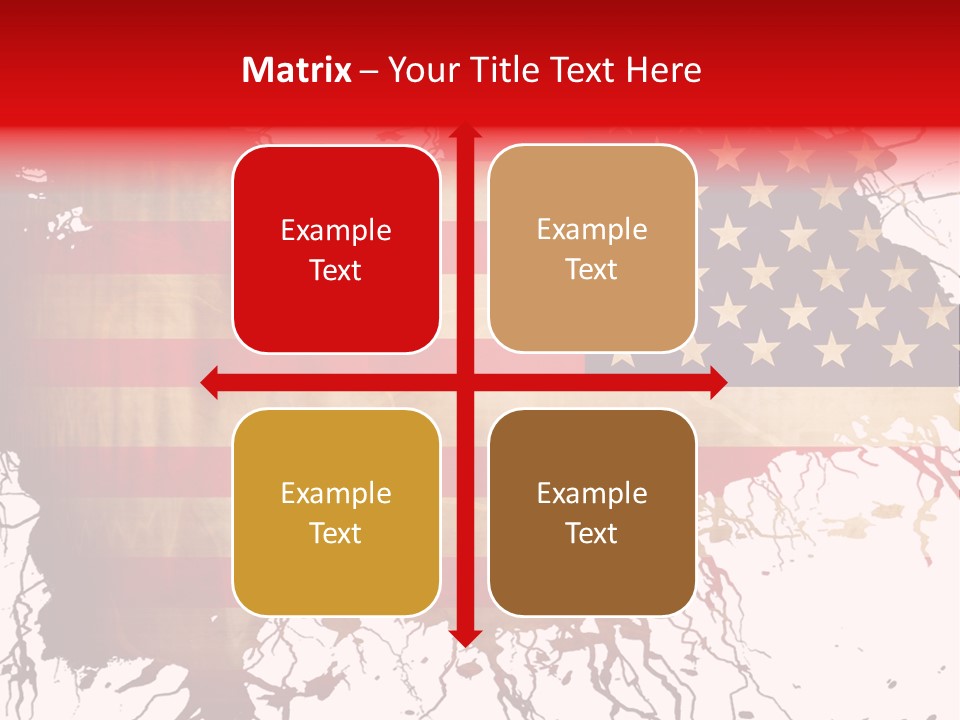 Matrix – Your Title Text Here

Example Text

Example Text

Example Text

Example Text